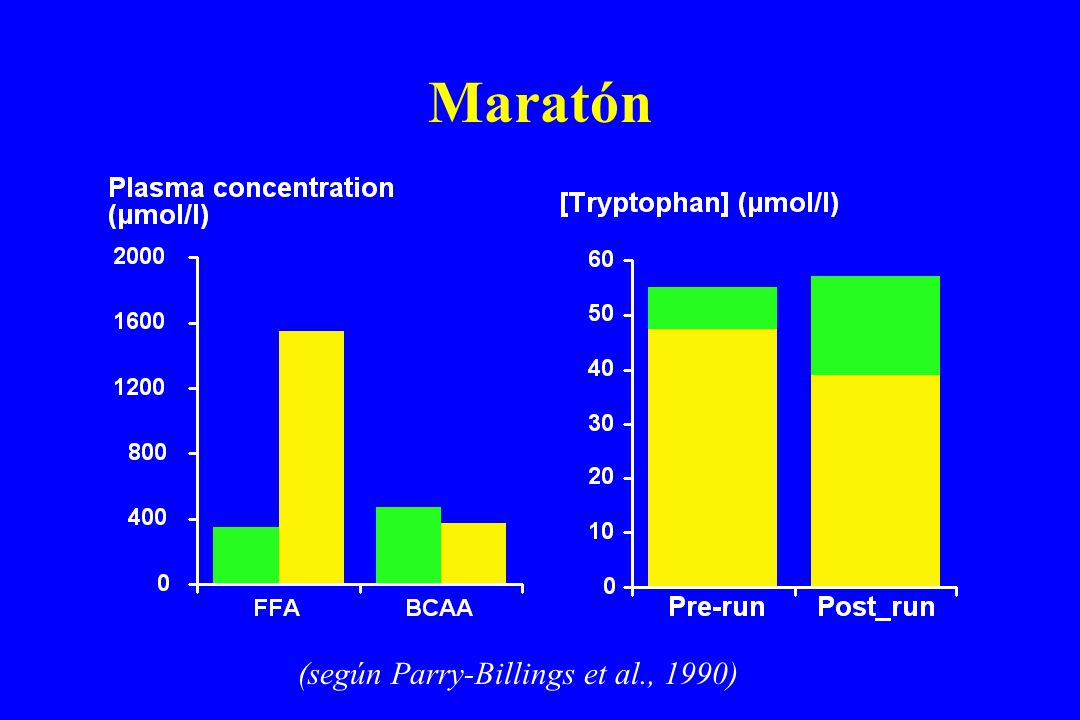 Maratón

Plasma concentration (μmol/l)

2000
1600
1200
800
400
0

FFA
BCAA

[Tryptophan] (μmol/l)

60
50
40
30
20
10
0

Pre-run
Post_run

(según Parry-Billings et al., 1990)